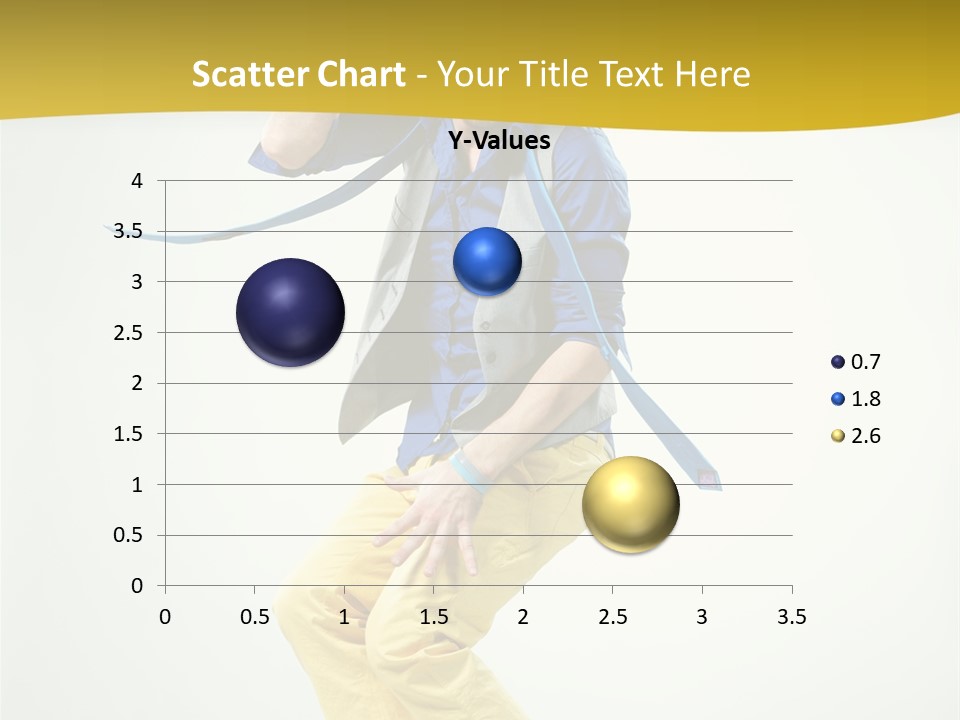 Scatter Chart - Your Title Text Here

Y-Values

4
3.5
3
2.5
2
1.5
1
0.5
0

0 0.5 1 1.5 2 2.5 3 3.5

0.7
1.8
2.6